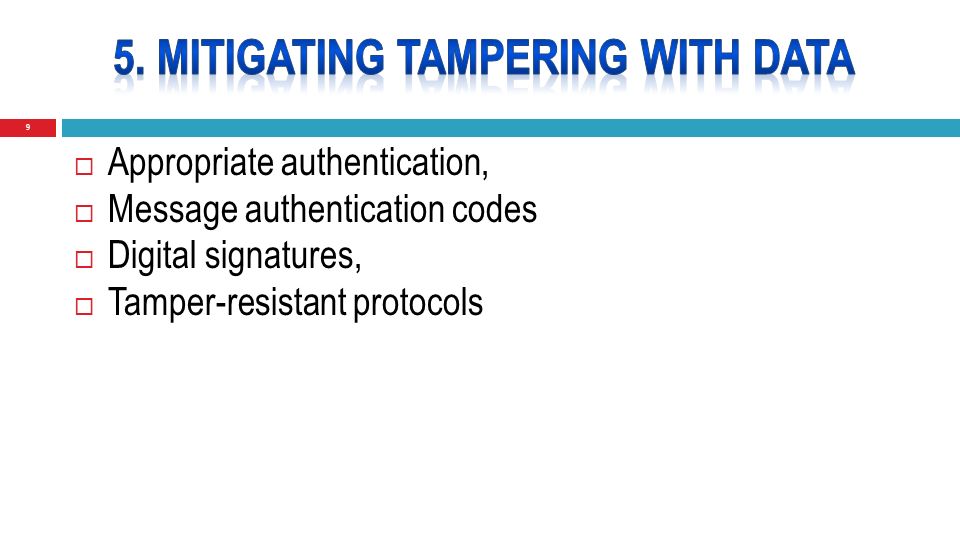 5. MITIGATING TAMPERING WITH DATA

9

□ Appropriate authentication,
□ Message authentication codes
□ Digital signatures,
□ Tamper-resistant protocols